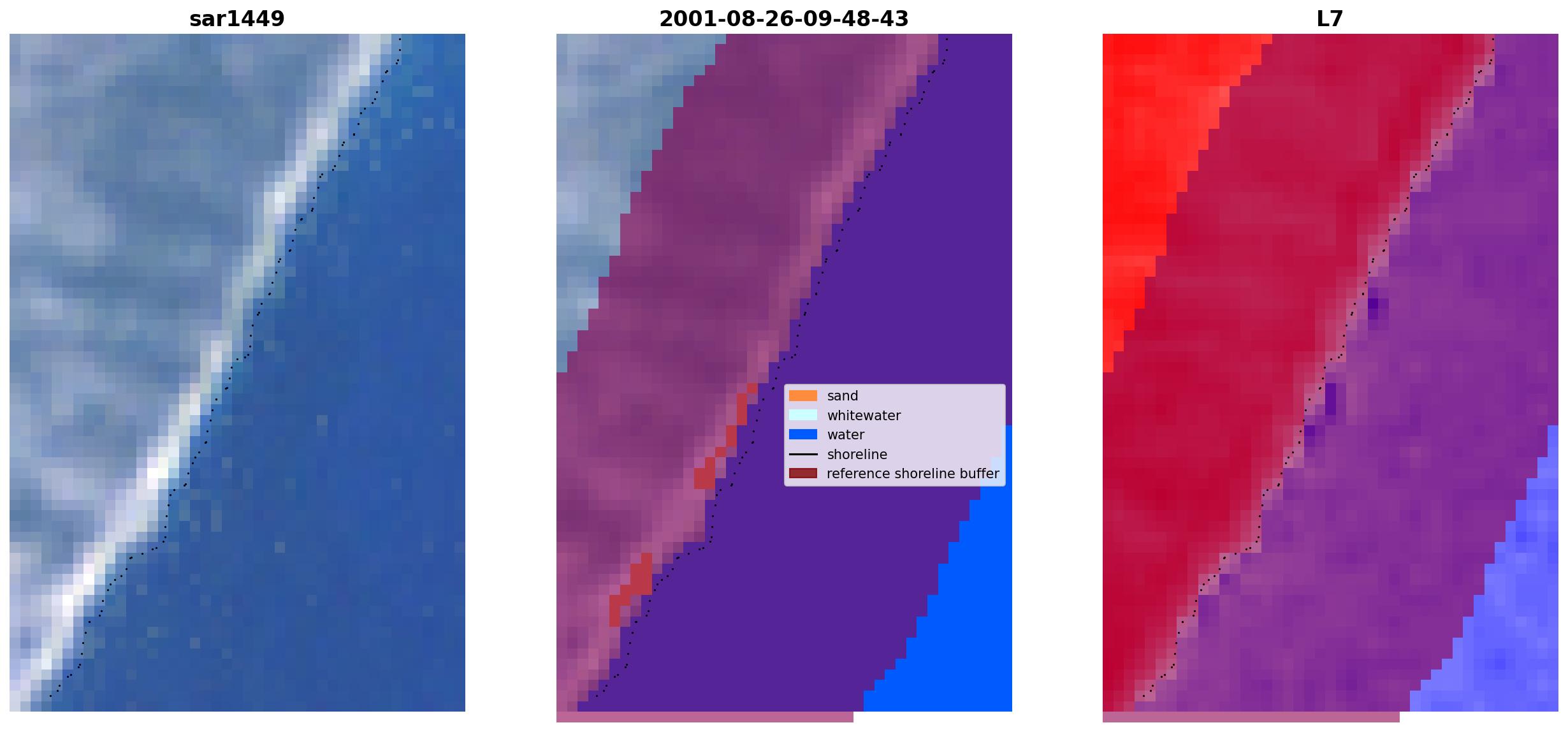 sar1449

2001-08-26-09-48-43

sand
whitewater
water
shoreline
reference shoreline buffer

L7